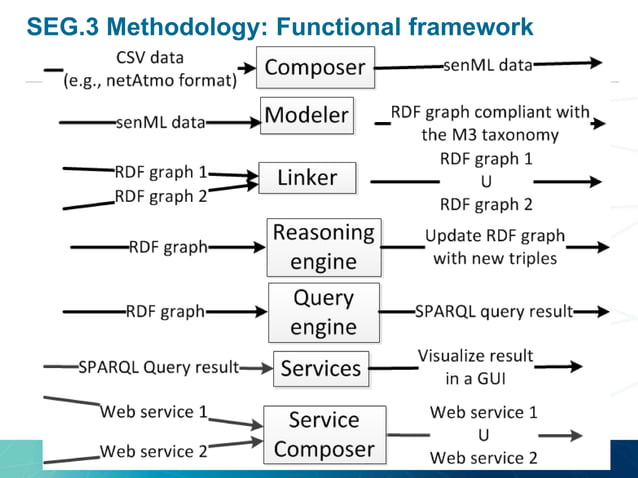 SEG.3 Methodology: Functional framework

CSV data (e.g., netAtmo format)
Composer
senML data

senML data
Modeler
RDF graph compliant with the M3 taxonomy

RDF graph 1
RDF graph 2
Linker
RDF graph 1 U RDF graph 2

RDF graph
Reasoning engine
Update RDF graph with new triples

RDF graph
Query engine
SPARQL query result

SPARQL Query result
Services
Visualize result in a GUI

Web service 1
Web service 2
Service Composer
Web service 1 U Web service 2